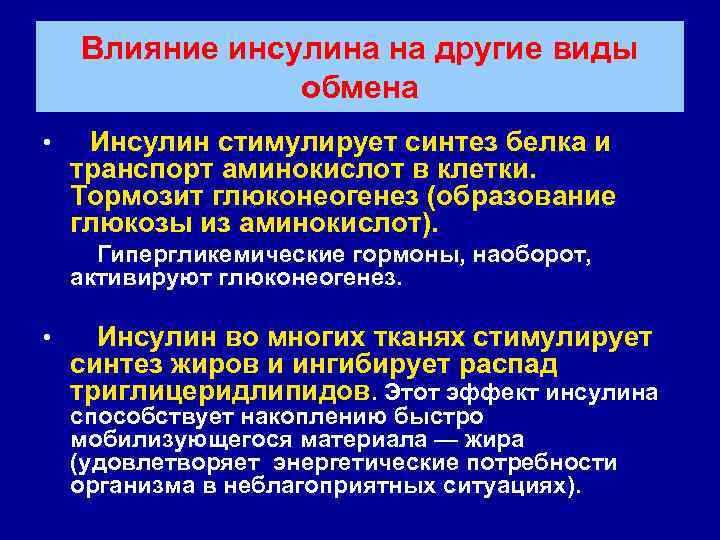 Влияние инсулина на другие виды обмена

• Инсулин стимулирует синтез белка и транспорт аминокислот в клетки. Тормозит глюконеогенез (образование глюкозы из аминокислот).

Гипергликемические гормоны, наоборот, активируют глюконеогенез.

• Инсулин во многих тканях стимулирует синтез жиров и ингибирует распад триглицеридлипидов. Этот эффект инсулина способствует накоплению быстро мобилизующегося материала — жира (удовлетворяет энергетические потребности организма в неблагоприятных ситуациях).